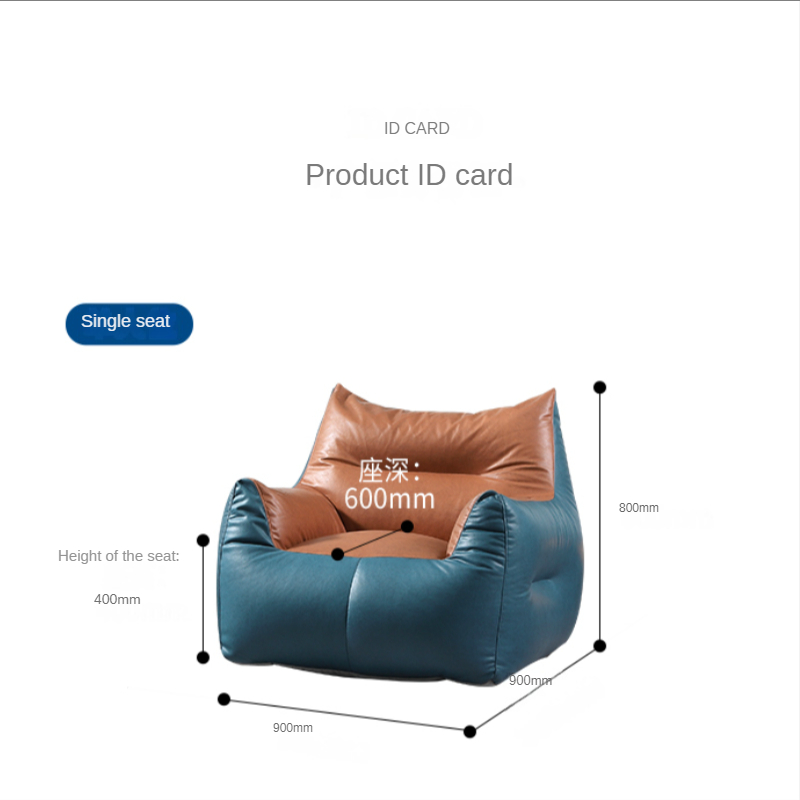 ID CARD

Product ID card

Single seat

座深:
600mm

800mm

Height of the seat:

400mm

900mm

900mm